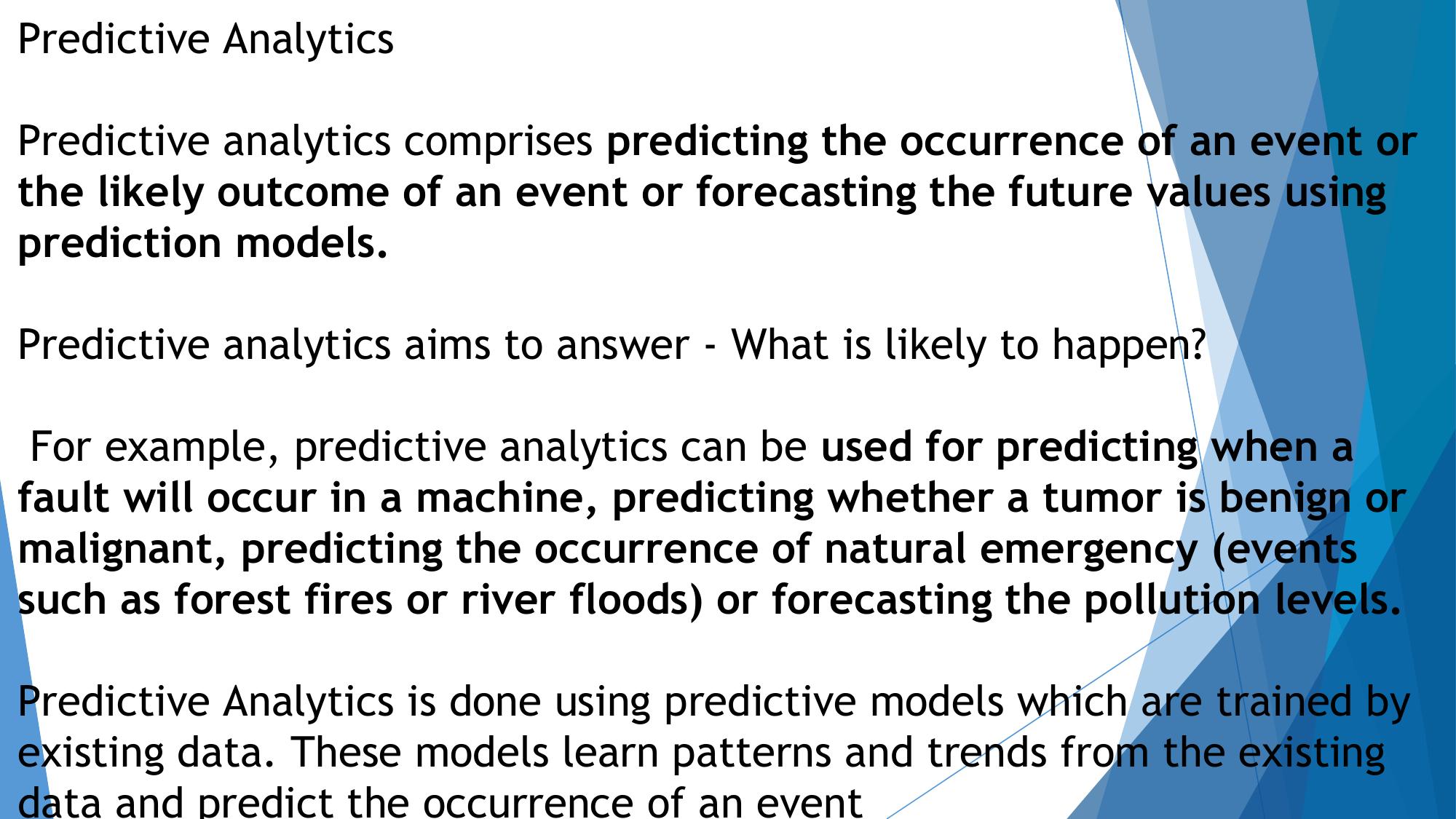 Predictive Analytics

Predictive analytics comprises predicting the occurrence of an event or the likely outcome of an event or forecasting the future values using prediction models.

Predictive analytics aims to answer - What is likely to happen?

For example, predictive analytics can be used for predicting when a fault will occur in a machine, predicting whether a tumor is benign or malignant, predicting the occurrence of natural emergency (events such as forest fires or river floods) or forecasting the pollution levels.

Predictive Analytics is done using predictive models which are trained by existing data. These models learn patterns and trends from the existing data and predict the occurrence of an event